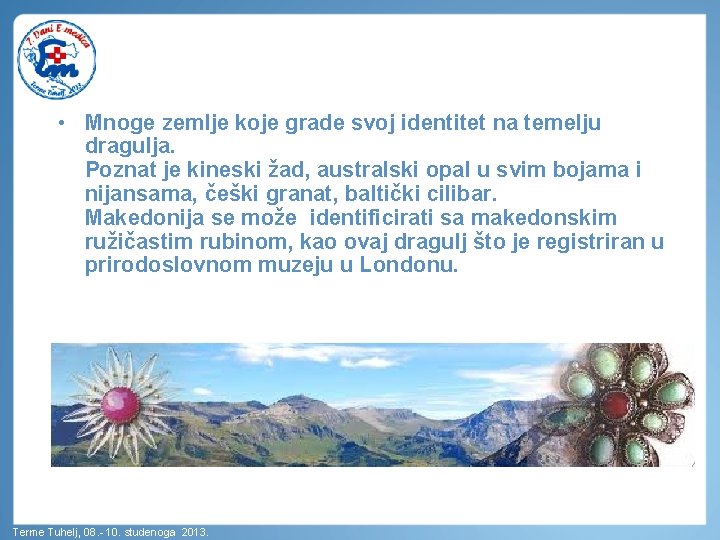 7. Dani E medica
Em
Terme Tuhelj 2013.

• Mnoge zemlje koje grade svoj identitet na temelju dragulja.
Poznat je kineski žad, australski opal u svim bojama i nijansama, češki granat, baltički cilibar.
Makedonija se može identificirati sa makedonskim ružičastim rubinom, kao ovaj dragulj što je registriran u prirodoslovnom muzeju u Londonu.

Terme Tuhelj, 08.-10. studenoga 2013.